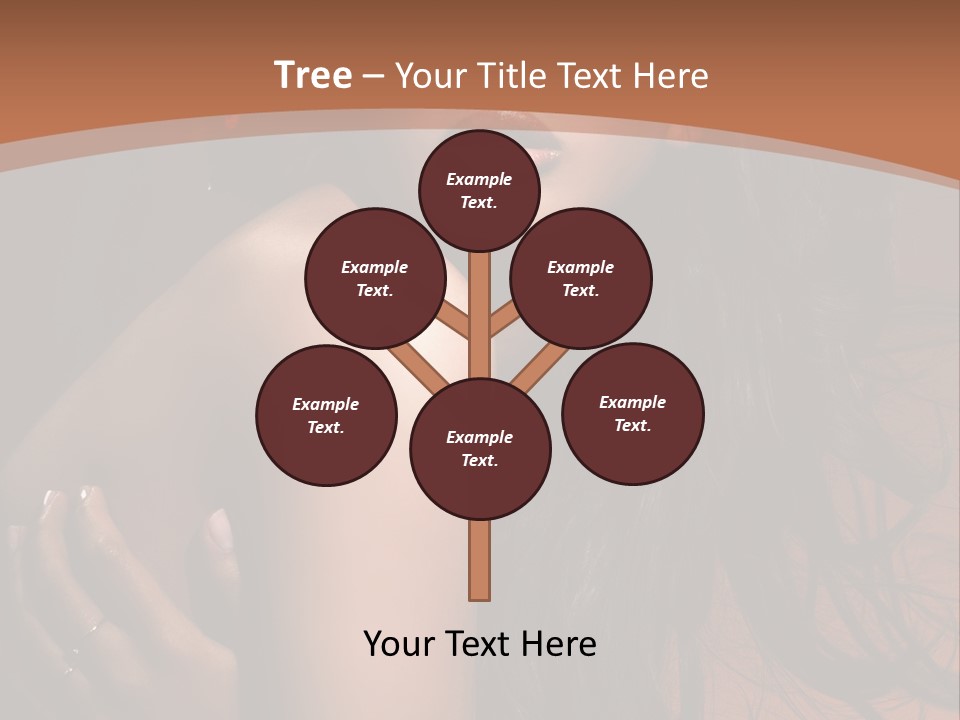 Tree – Your Title Text Here

Example Text.

Example Text.

Example Text.

Example Text.

Example Text.

Example Text.

Your Text Here